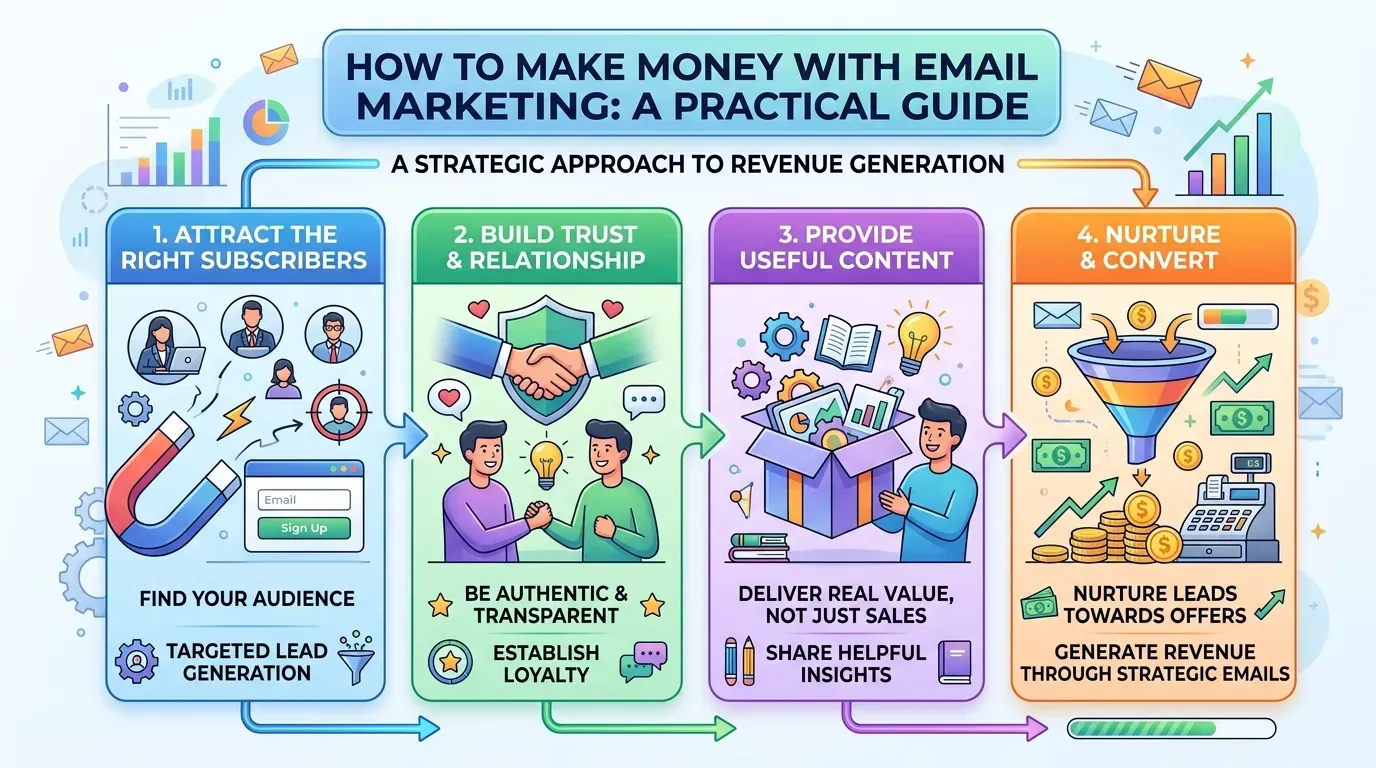 HOW TO MAKE MONEY WITH EMAIL MARKETING: A PRACTICAL GUIDE

A STRATEGIC APPROACH TO REVENUE GENERATION

1. ATTRACT THE RIGHT SUBSCRIBERS

Email

Sign Up

FIND YOUR AUDIENCE

TARGETED LEAD GENERATION

2. BUILD TRUST & RELATIONSHIP

BE AUTHENTIC & TRANSPARENT

ESTABLISH LOYALTY

3. PROVIDE USEFUL CONTENT

DELIVER REAL VALUE, NOT JUST SALES

SHARE HELPFUL INSIGHTS

4. NURTURE & CONVERT

NURTURE LEADS TOWARDS OFFERS

GENERATE REVENUE THROUGH STRATEGIC EMAILS